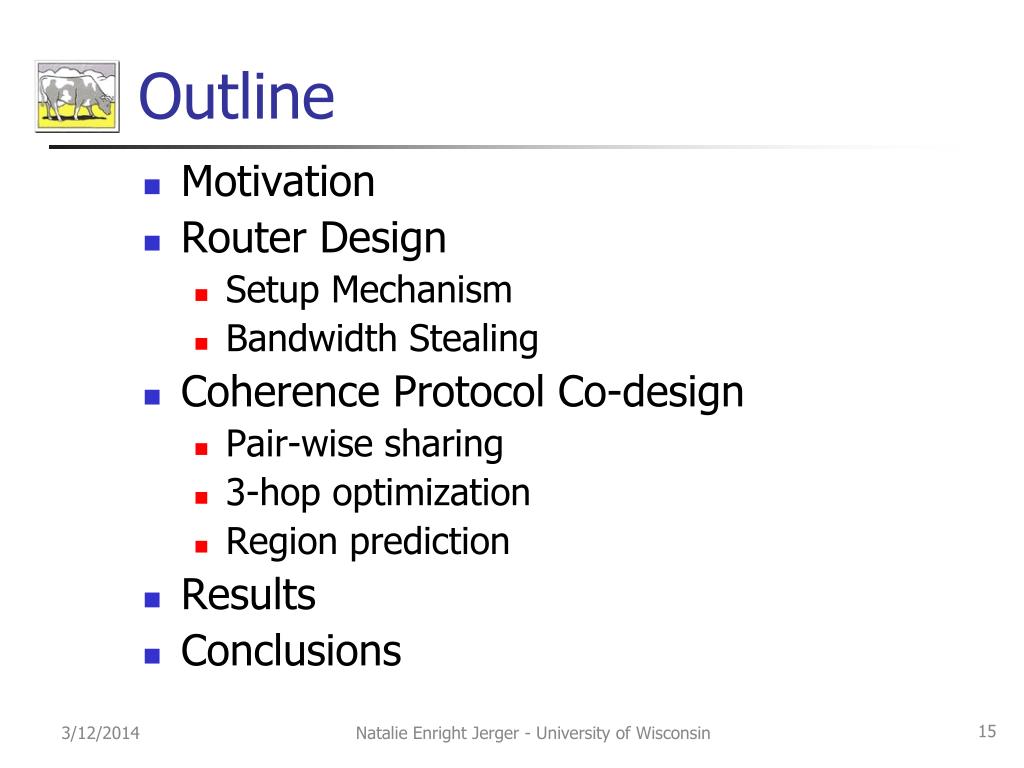 Outline

- Motivation
- Router Design
  - Setup Mechanism
  - Bandwidth Stealing
- Coherence Protocol Co-design
  - Pair-wise sharing
  - 3-hop optimization
  - Region prediction
- Results
- Conclusions

3/12/2014 Natalie Enright Jerger - University of Wisconsin 15